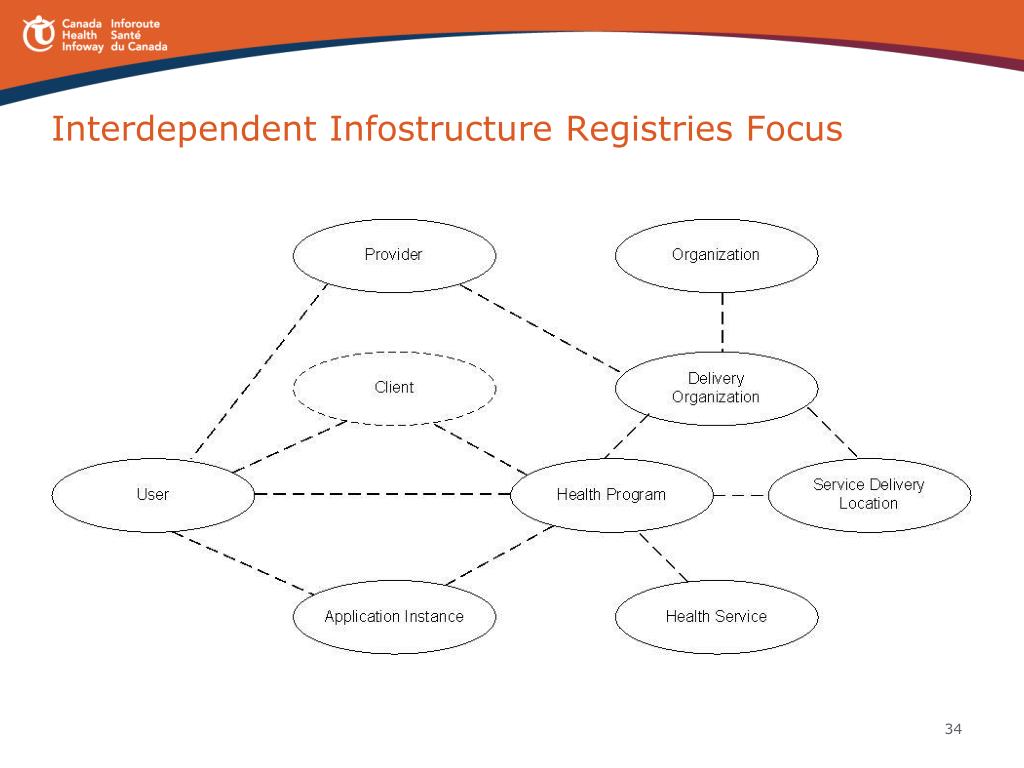 Canada Health Infoway
Inforoute Santé du Canada

Interdependent Infostructure Registries Focus

Provider

Organization

Client

Delivery Organization

User

Health Program

Service Delivery Location

Application Instance

Health Service

34